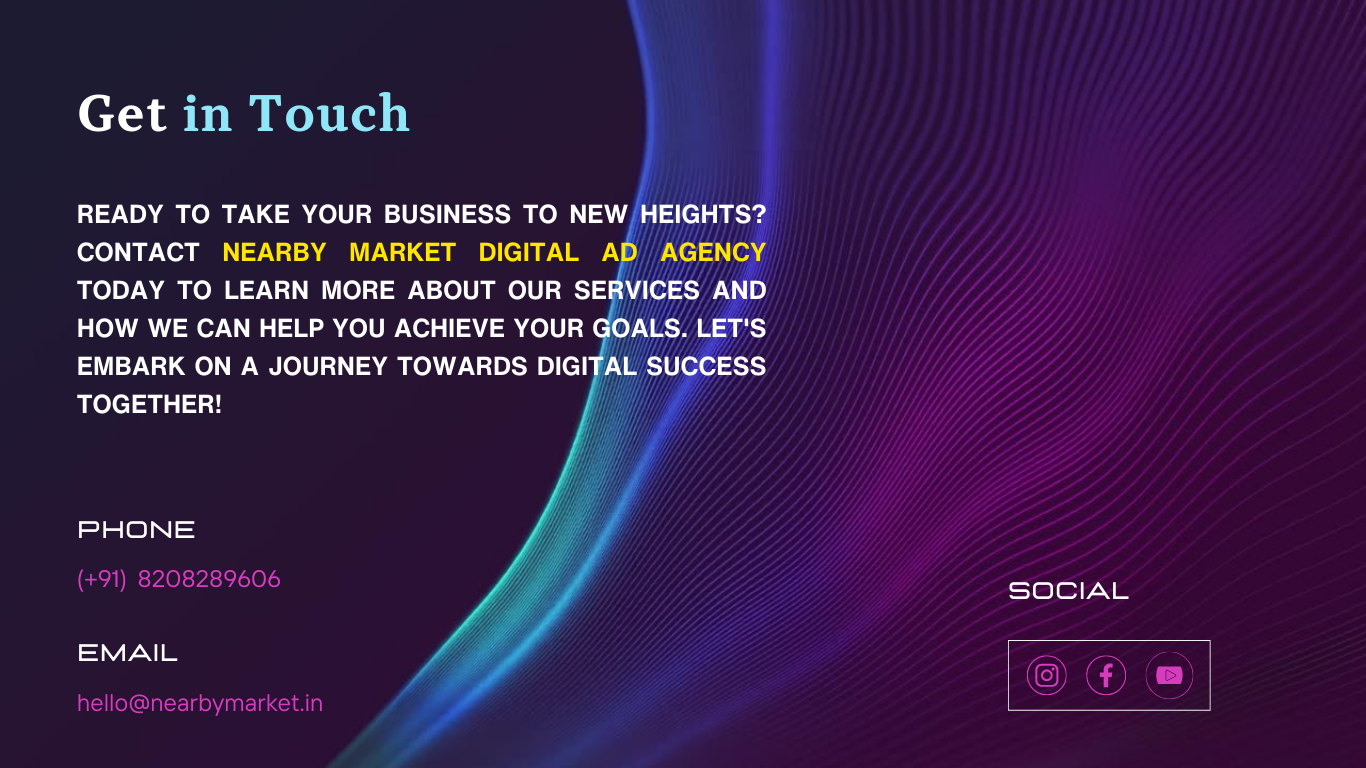 Get in Touch

READY TO TAKE YOUR BUSINESS TO NEW HEIGHTS? CONTACT NEARBY MARKET DIGITAL AD AGENCY TODAY TO LEARN MORE ABOUT OUR SERVICES AND HOW WE CAN HELP YOU ACHIEVE YOUR GOALS. LET'S EMBARK ON A JOURNEY TOWARDS DIGITAL SUCCESS TOGETHER!

PHONE

(+91) 8208289606

EMAIL

hello@nearbymarket.in

SOCIAL